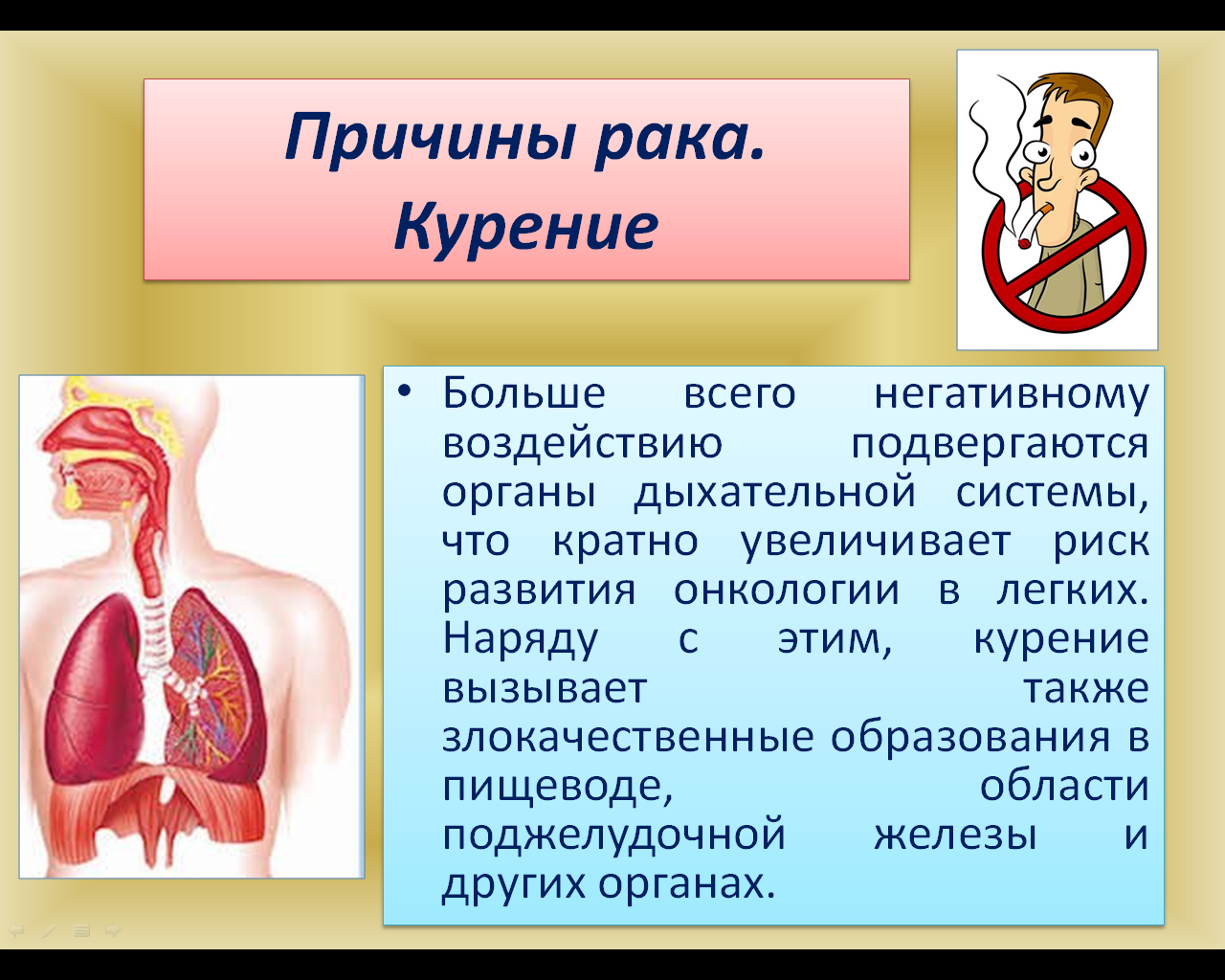 Причины рака. Курение

• Больше всего негативному воздействию подвергаются органы дыхательной системы, что кратно увеличивает риск развития онкологии в легких. Наряду с этим, курение вызывает также злокачественные образования в пищеводе, области поджелудочной железы и других органах.